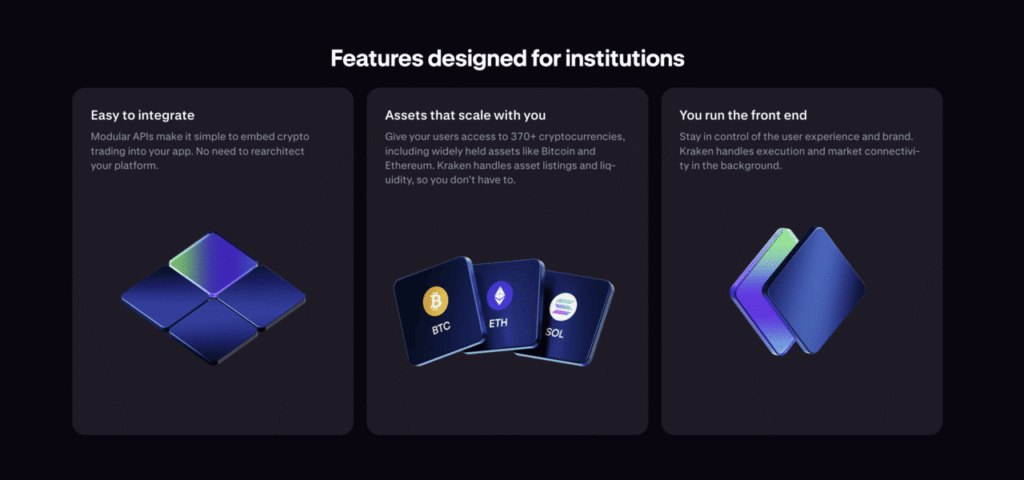 Features designed for institutions

Easy to integrate

Modular APIs make it simple to embed crypto trading into your app. No need to rearchitect your platform.

Assets that scale with you

Give your users access to 370+ cryptocurrencies, including widely held assets like Bitcoin and Ethereum. Kraken handles asset listings and liquidity, so you don't have to.

BTC

ETH

SOL

You run the front end

Stay in control of the user experience and brand. Kraken handles execution and market connectivity in the background.